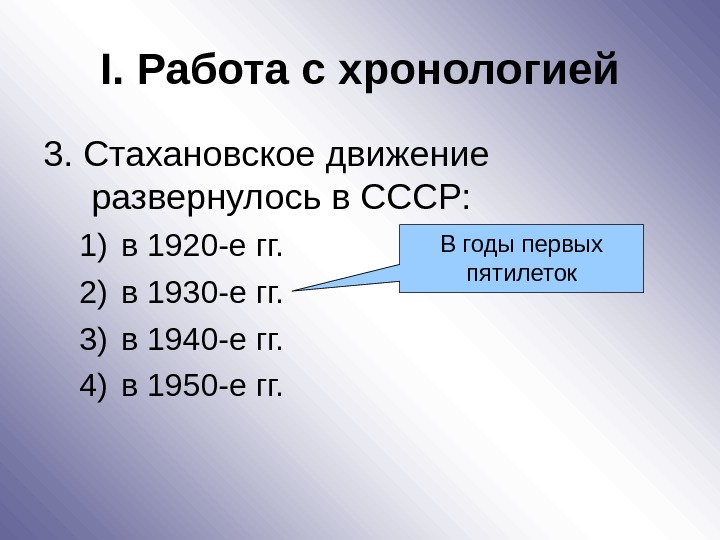 I. Работа с хронологией

3. Стахановское движение развернулось в СССР:

1) в 1920-е гг.
2) в 1930-е гг.
3) в 1940-е гг.
4) в 1950-е гг.

В годы первых пятилеток